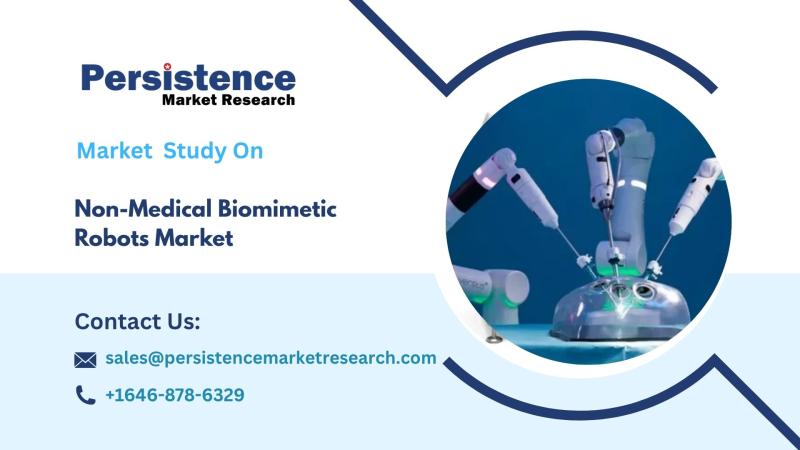 Persistence
Market Research

Market Study On

Non-Medical Biomimetic Robots Market

Contact Us:

sales@persistencemarketresearch.com

+1646-878-6329